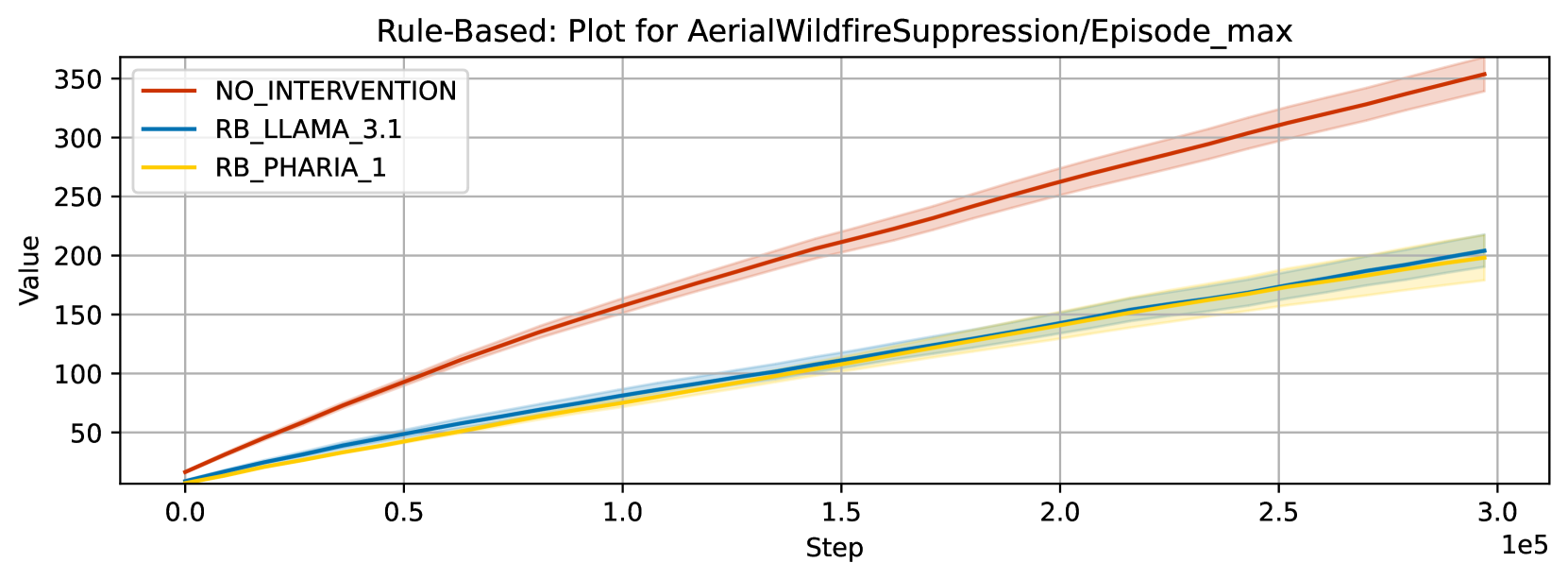 Rule-Based: Plot for AerialWildfireSuppression/Episode_max

NO_INTERVENTION
RB_LLAMA_3.1
RB_PHARIA_1

Value

350
300
250
200
150
100
50

0.0
0.5
1.0
1.5
2.0
2.5
3.0

Step

1e5